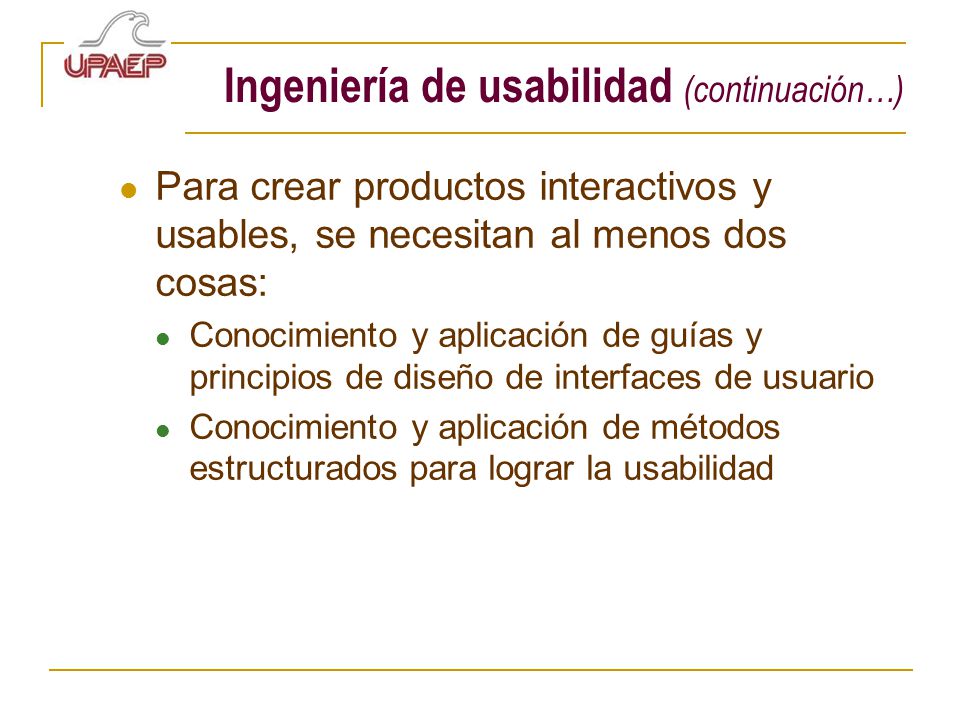 UPAEP

Ingeniería de usabilidad (continuación…)

Para crear productos interactivos y usables, se necesitan al menos dos cosas:

Conocimiento y aplicación de guías y principios de diseño de interfaces de usuario

Conocimiento y aplicación de métodos estructurados para lograr la usabilidad